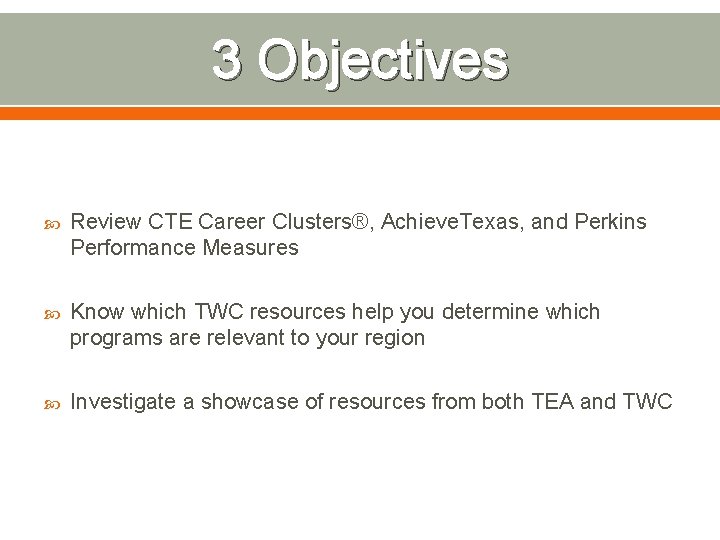 3 Objectives

Review CTE Career Clusters®, AchieveTexas, and Perkins Performance Measures

Know which TWC resources help you determine which programs are relevant to your region

Investigate a showcase of resources from both TEA and TWC